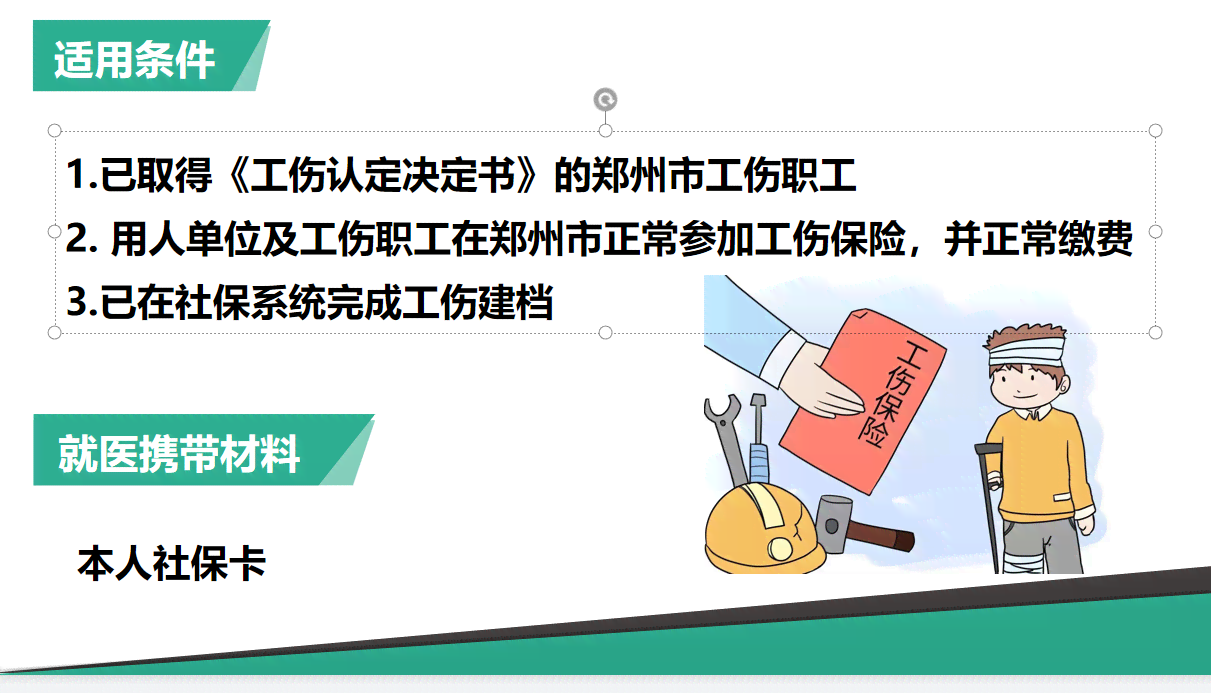 适用条件

1.已取得《工伤认定决定书》的郑州市工伤职工

2. 用人单位及工伤职工在郑州市正常参加工伤保险，并正常缴费

3.已在社保系统完成工伤建档

工伤保险

就医携带材料

本人社保卡